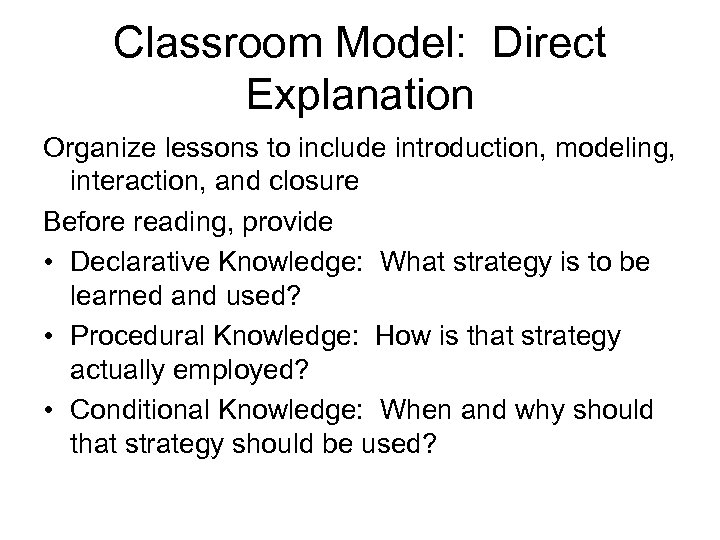 Classroom Model: Direct Explanation

Organize lessons to include introduction, modeling, interaction, and closure

Before reading, provide

• Declarative Knowledge: What strategy is to be learned and used?

• Procedural Knowledge: How is that strategy actually employed?

• Conditional Knowledge: When and why should that strategy should be used?